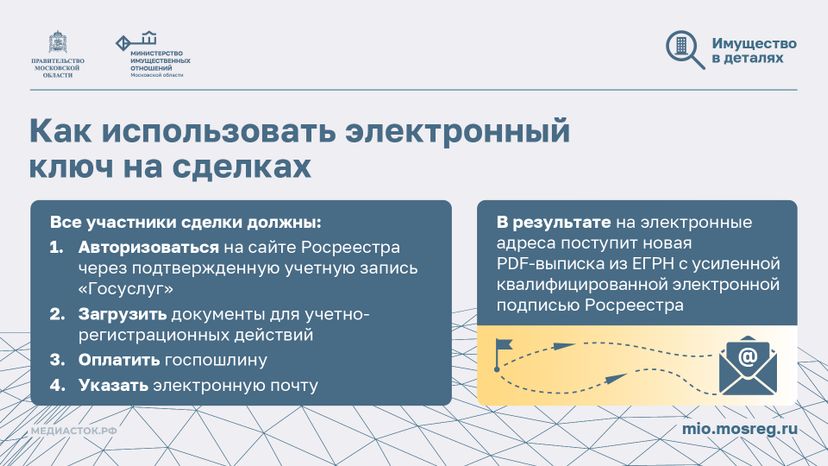 ПРАВИТЕЛЬСТВО МОСКОВСКОЙ ОБЛАСТИ

МИНИСТЕРСТВО ИМУЩЕСТВЕННЫХ ОТНОШЕНИЙ Московской области

Имущество в деталях

Как использовать электронный ключ на сделках

Все участники сделки должны:

1. Авторизоваться на сайте Росреестра через подтвержденную учетную запись «Госуслуг»
2. Загрузить документы для учетно-регистрационных действий
3. Оплатить госпошлину
4. Указать электронную почту

В результате на электронные адреса поступит новая PDF-выписка из ЕГРН с усиленной квалифицированной электронной подписью Росреестра

@

МЕДИАСТОК.РФ

mio.mosreg.ru